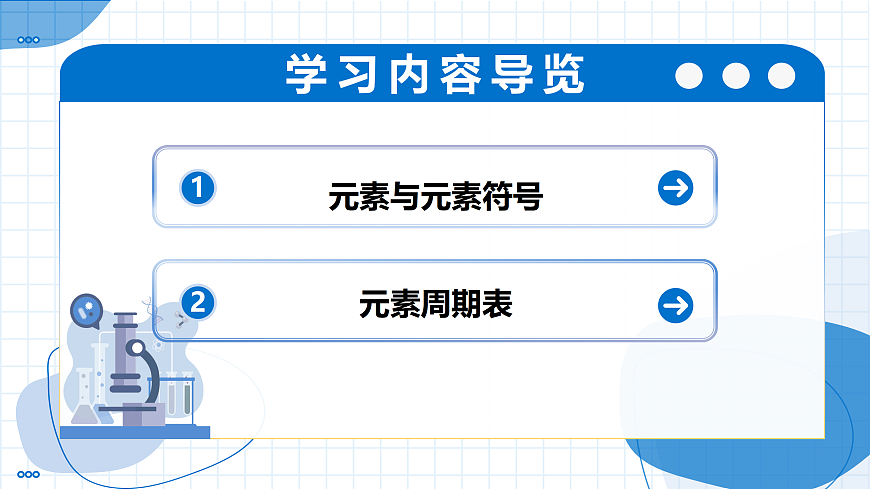 学习内容导览

1 元素与元素符号

2 元素周期表